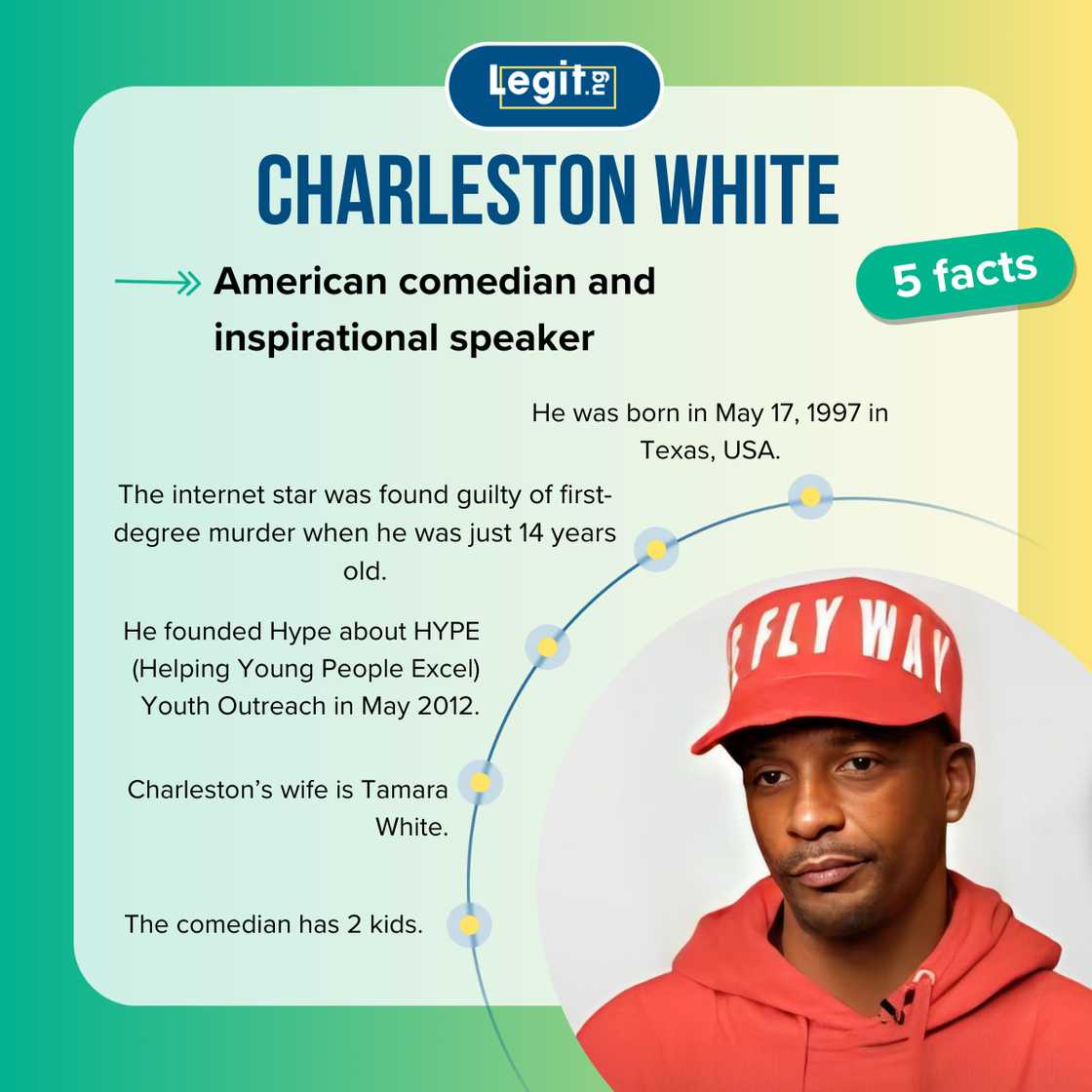 Legit.ng

CHARLESTON WHITE

American comedian and inspirational speaker

5 facts

He was born in May 17, 1997 in Texas, USA.

The internet star was found guilty of first-degree murder when he was just 14 years old.

He founded Hype about HYPE (Helping Young People Excel) Youth Outreach in May 2012.

Charleston's wife is Tamara White.

The comedian has 2 kids.

FLY WAY